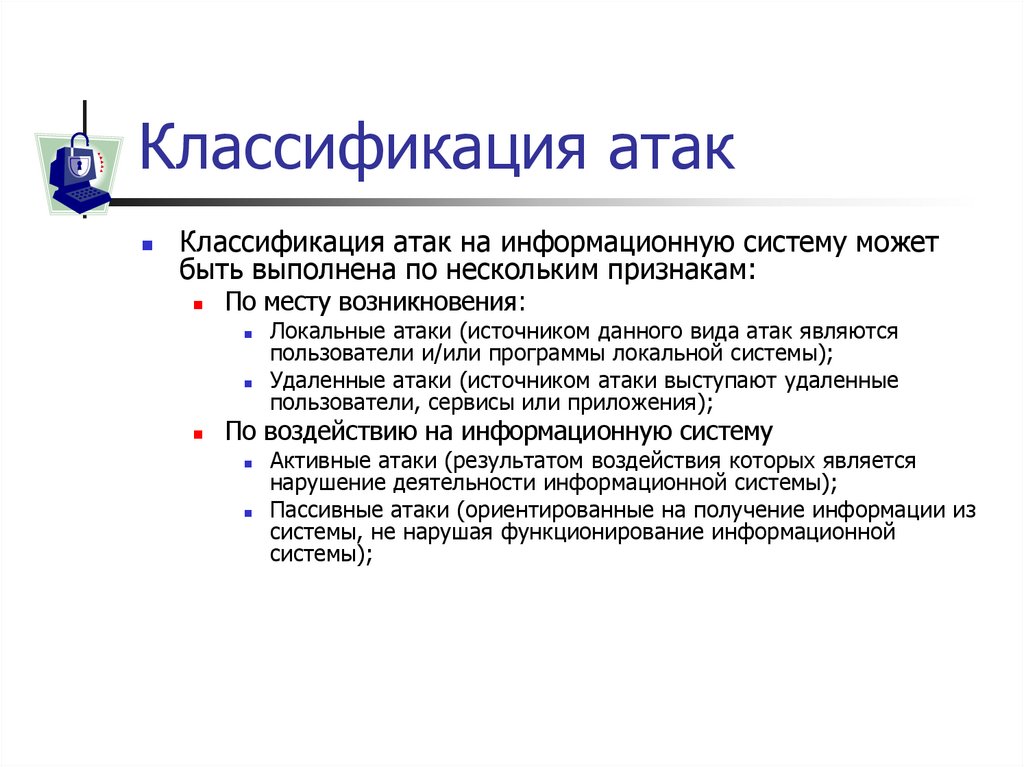 Классификация атак

Классификация атак на информационную систему может быть выполнена по нескольким признакам:

По месту возникновения:

Локальные атаки (источником данного вида атак являются пользователи и/или программы локальной системы);

Удаленные атаки (источником атаки выступают удаленные пользователи, сервисы или приложения);

По воздействию на информационную систему

Активные атаки (результатом воздействия которых является нарушение деятельности информационной системы);

Пассивные атаки (ориентированные на получение информации из системы, не нарушая функционирование информационной системы);